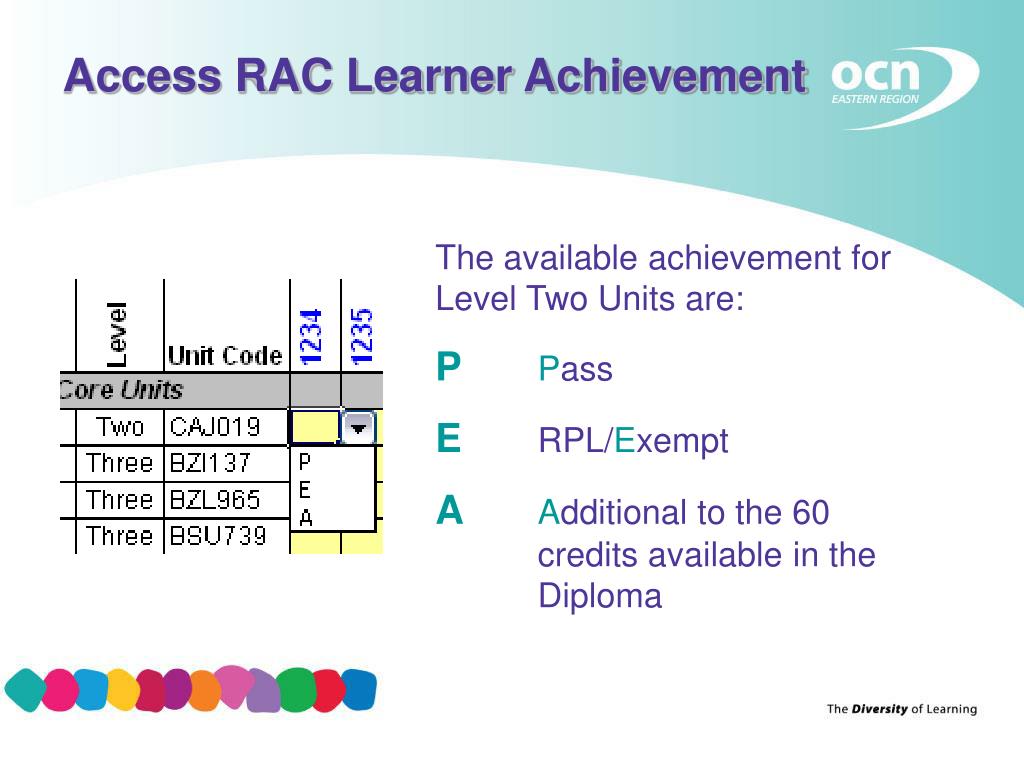 Access RAC Learner Achievement

ocn
EASTERN REGION

| Level | Unit Code | 1234 | 1235 |
|---|---|---|---|
| Core Units | | | |
| Two | CAJ019 | | |
| Three | BZI137 | P | |
| Three | BZL965 | E | |
| Three | BSU739 | A | |

The available achievement for Level Two Units are:

P Pass

E RPL/Exempt

A Additional to the 60 credits available in the Diploma

The Diversity of Learning